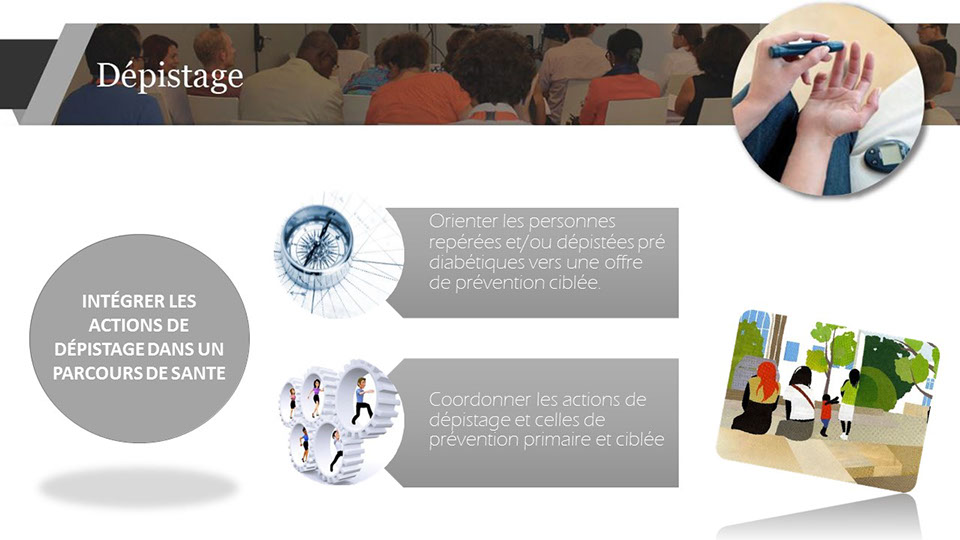 Dépistage

INTÉGRER LES ACTIONS DE DÉPISTAGE DANS UN PARCOURS DE SANTE

Orienter les personnes repérées et/ou dépistées pré diabétiques vers une offre de prévention ciblée.

Coordonner les actions de dépistage et celles de prévention primaire et ciblée